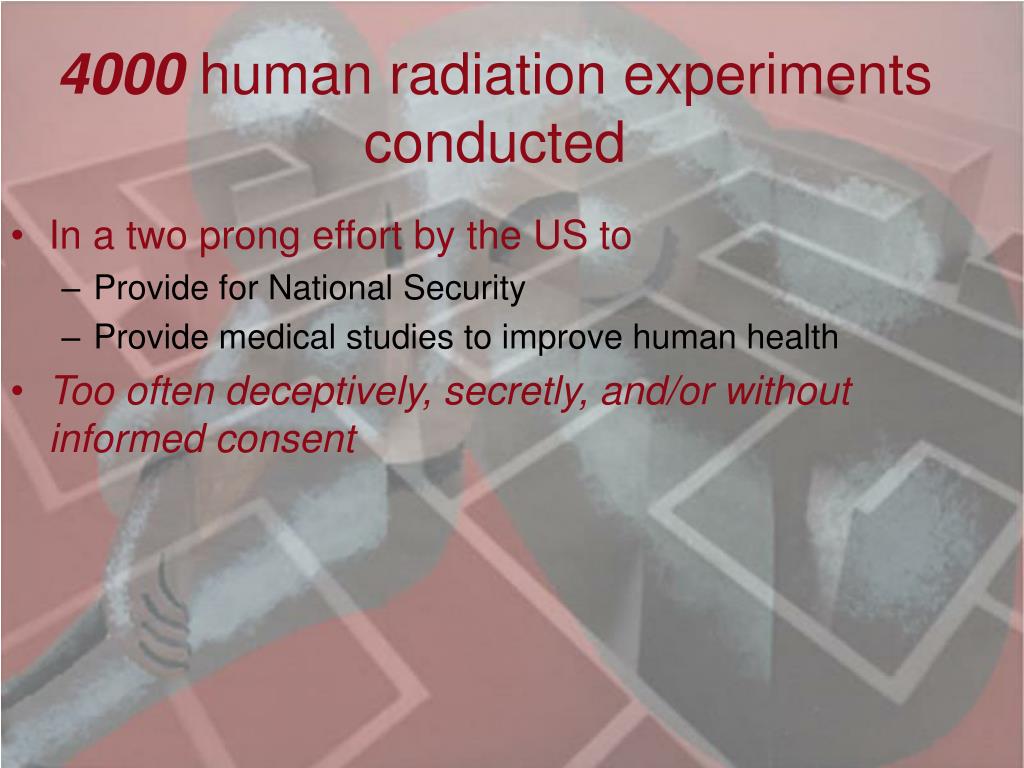 4000 human radiation experiments conducted

• In a two prong effort by the US to
– Provide for National Security
– Provide medical studies to improve human health
• Too often deceptively, secretly, and/or without informed consent